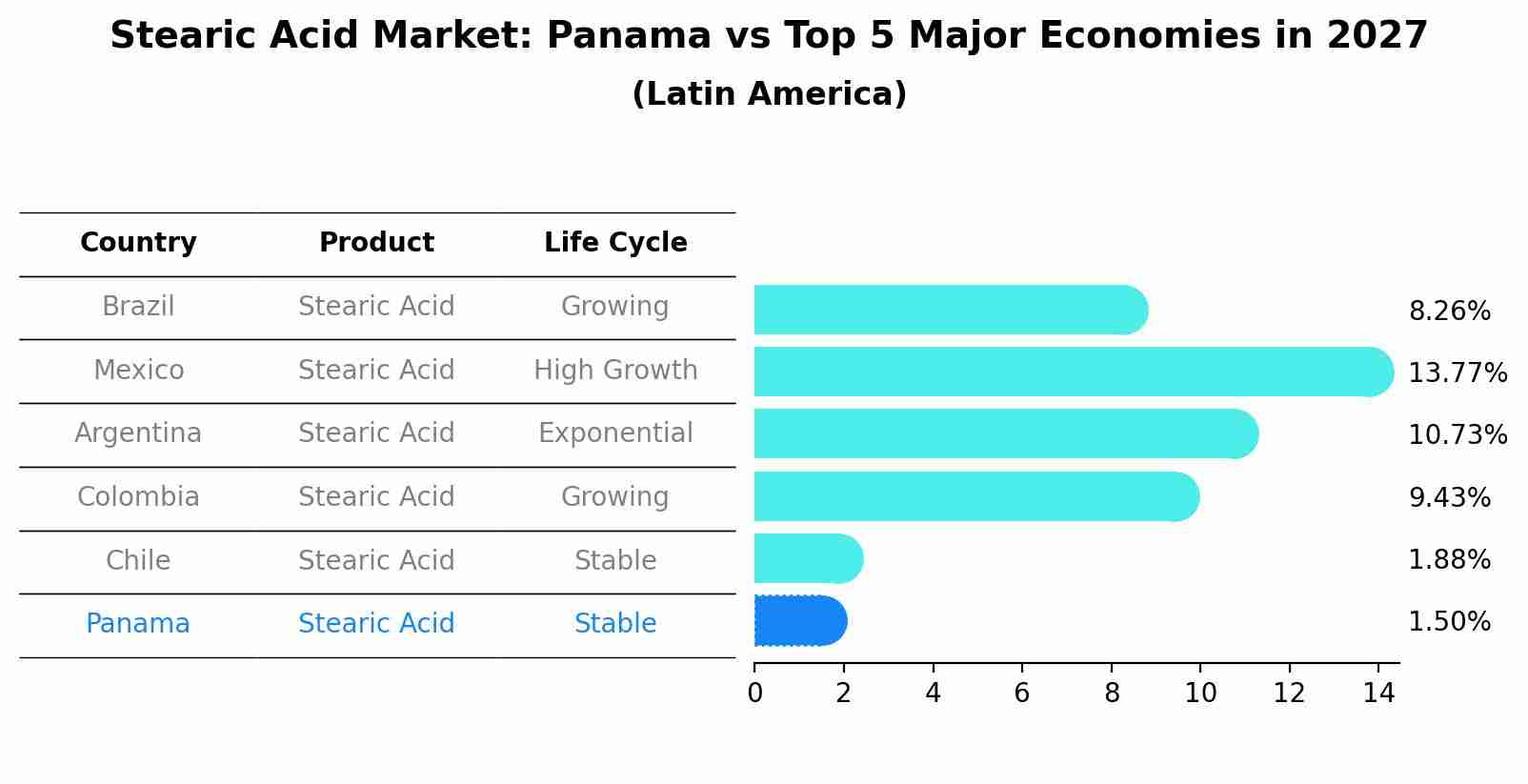 Stearic Acid Market: Panama vs Top 5 Major Economies in 2027
(Latin America)

| Country | Product | Life Cycle |
|---|---|---|
| Brazil | Stearic Acid | Growing |
| Mexico | Stearic Acid | High Growth |
| Argentina | Stearic Acid | Exponential |
| Colombia | Stearic Acid | Growing |
| Chile | Stearic Acid | Stable |
| Panama | Stearic Acid | Stable |

8.26%
13.77%
10.73%
9.43%
1.88%
1.50%

0 2 4 6 8 10 12 14